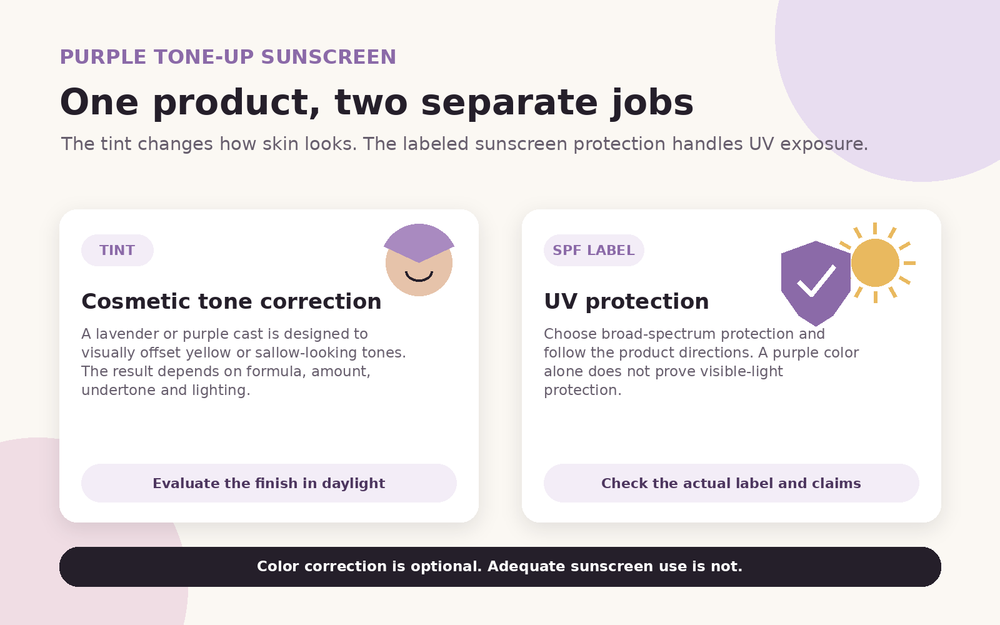 PURPLE TONE-UP SUNSCREEN

One product, two separate jobs

The tint changes how skin looks. The labeled sunscreen protection handles UV exposure.

TINT

Cosmetic tone correction

A lavender or purple cast is designed to visually offset yellow or sallow-looking tones. The result depends on formula, amount, undertone and lighting.

Evaluate the finish in daylight

SPF LABEL

UV protection

Choose broad-spectrum protection and follow the product directions. A purple color alone does not prove visible-light protection.

Check the actual label and claims

Color correction is optional. Adequate sunscreen use is not.